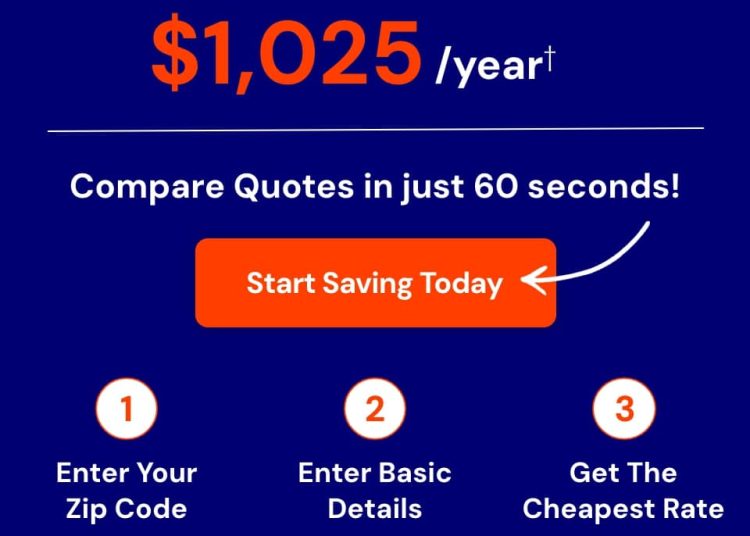 $1,025 /year†

Compare Quotes in just 60 seconds!

Start Saving Today

1

Enter Your Zip Code

2

Enter Basic Details

3

Get The Cheapest Rate